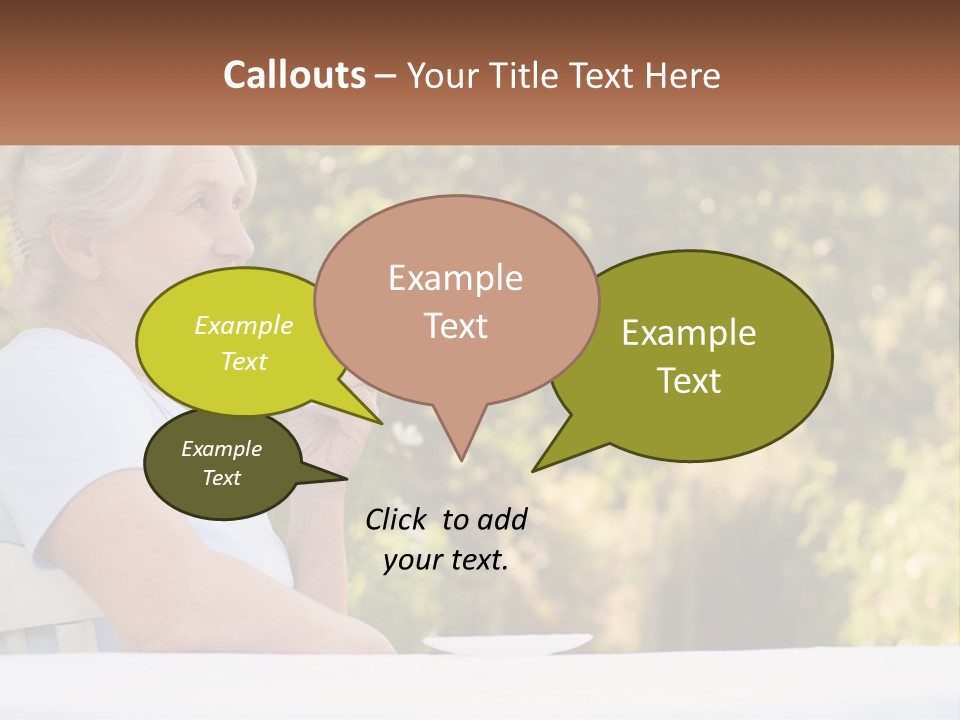 Callouts – Your Title Text Here

Example Text

Example Text

Example Text

Example Text

Click to add your text.